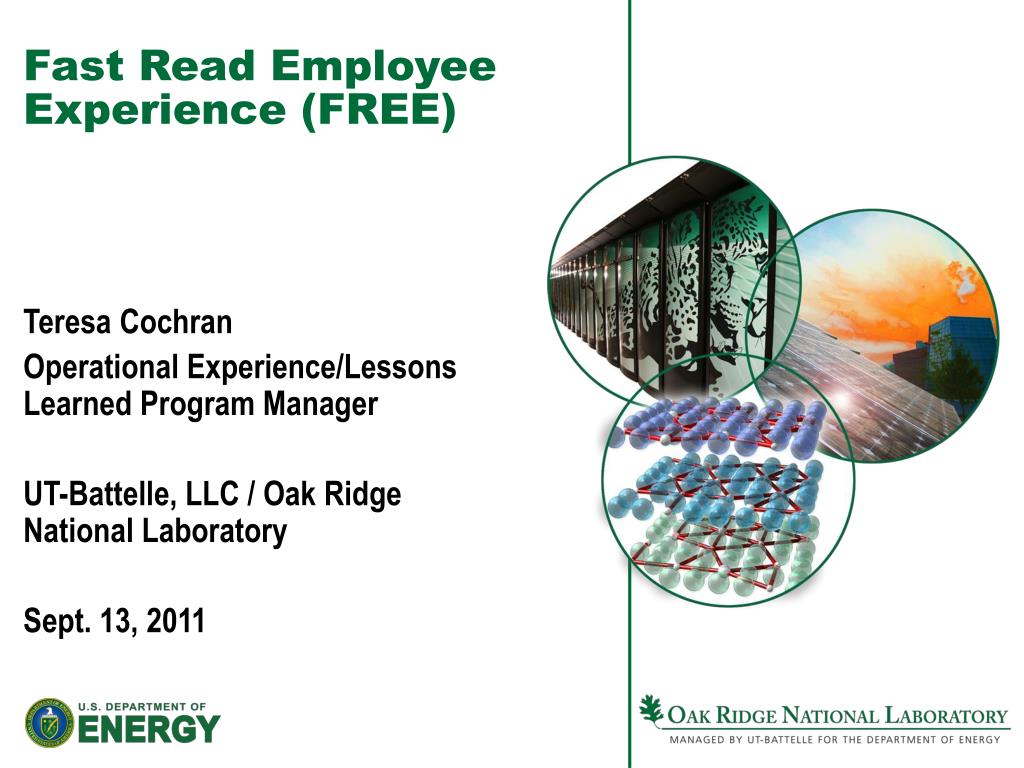 Fast Read Employee Experience (FREE)

Teresa Cochran

Operational Experience/Lessons Learned Program Manager

UT-Battelle, LLC / Oak Ridge National Laboratory

Sept. 13, 2011

U.S. DEPARTMENT OF ENERGY

OAK RIDGE NATIONAL LABORATORY
MANAGED BY UT-BATTELLE FOR THE DEPARTMENT OF ENERGY